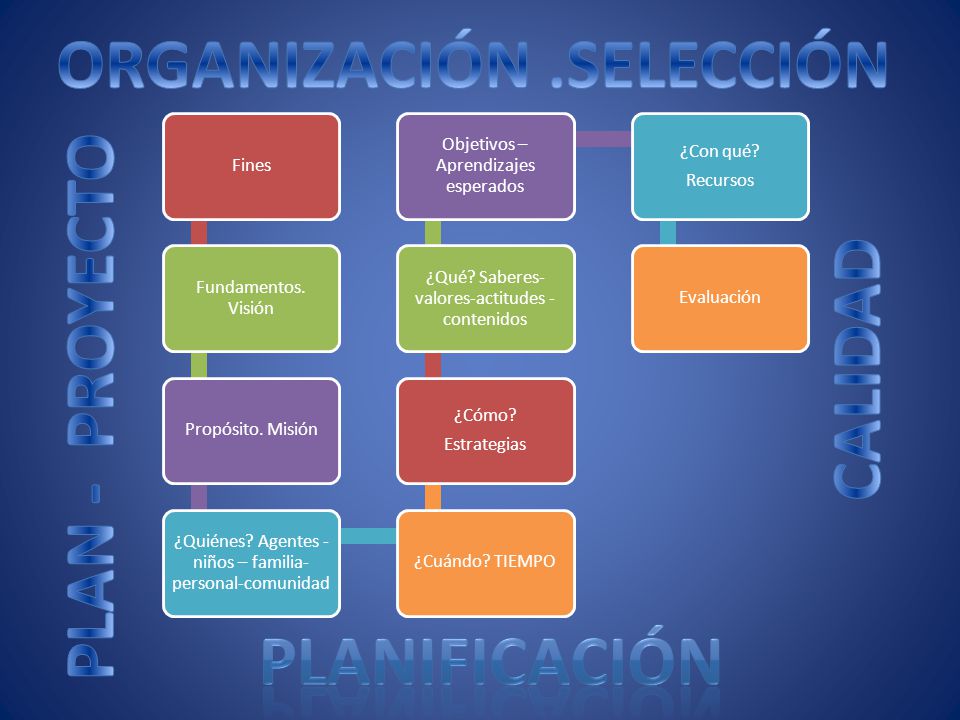 ORGANIZACIÓN .SELECCIÓN

PLAN - PROYECTO

Fines

Fundamentos. Visión

Propósito. Misión

¿Quiénes? Agentes - niños – familia-personal-comunidad

¿Cuándo? TIEMPO

¿Cómo?
Estrategias

¿Qué? Saberes-valores-actitudes - contenidos

Objetivos – Aprendizajes esperados

¿Con qué?
Recursos

Evaluación

CALIDAD

PLANIFICACIÓN